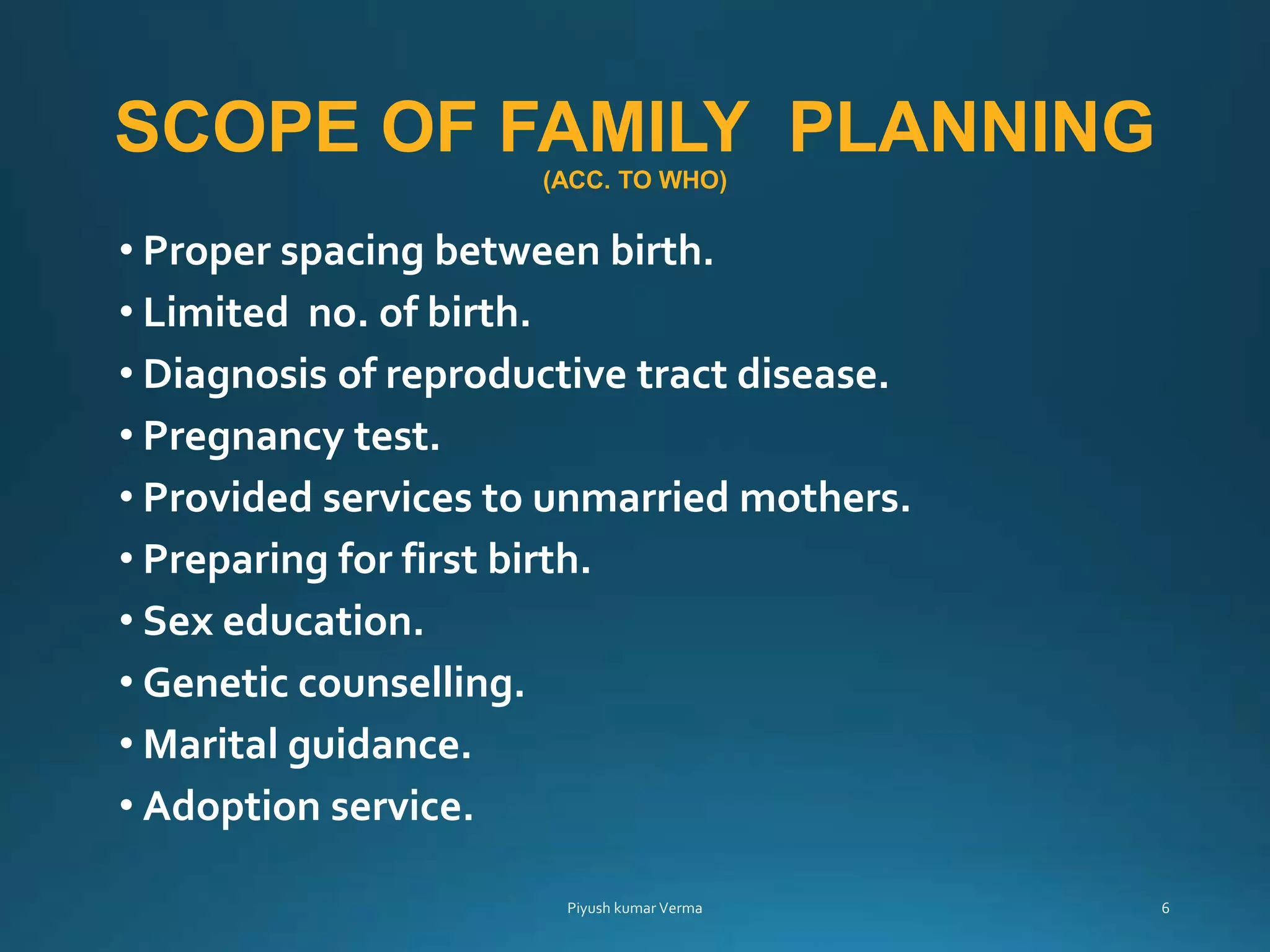 SCOPE OF FAMILY PLANNING
(ACC. TO WHO)

• Proper spacing between birth.
• Limited no. of birth.
• Diagnosis of reproductive tract disease.
• Pregnancy test.
• Provided services to unmarried mothers.
• Preparing for first birth.
• Sex education.
• Genetic counselling.
• Marital guidance.
• Adoption service.

Piyush kumar Verma

6